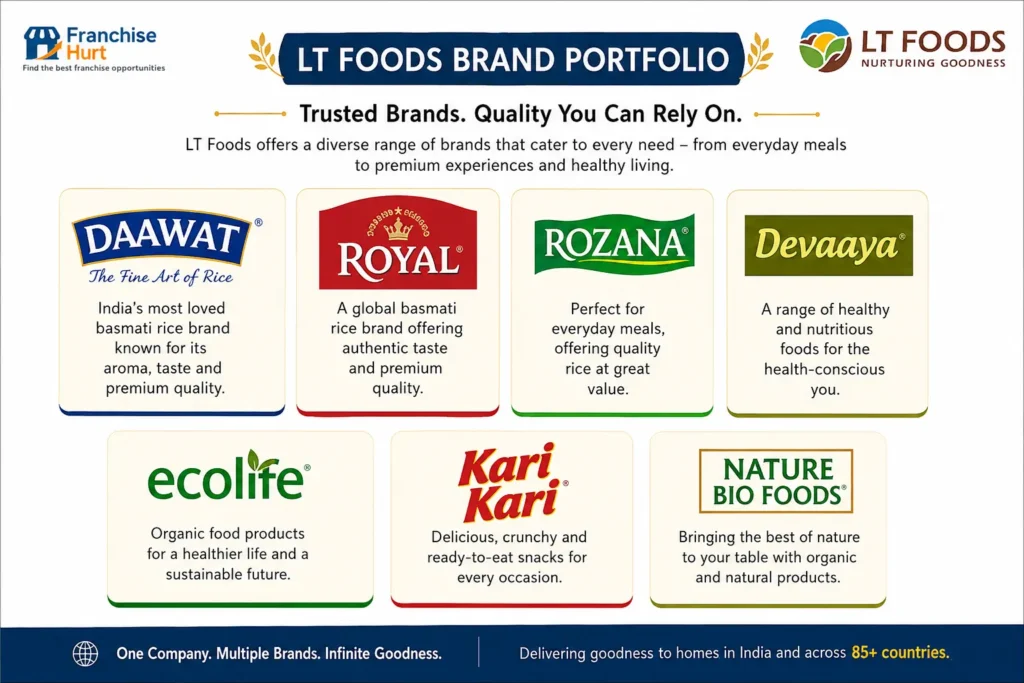 Franchise Hurt
Find the best franchise opportunities

LT FOODS BRAND PORTFOLIO

LT FOODS
NURTURING GOODNESS

Trusted Brands. Quality You Can Rely On.

LT Foods offers a diverse range of brands that cater to every need – from everyday meals to premium experiences and healthy living.

DAAWAT®
The Fine Art of Rice
India's most loved basmati rice brand known for its aroma, taste and premium quality.

ROYAL®
A global basmati rice brand offering authentic taste and premium quality.

ROZANA®
Perfect for everyday meals, offering quality rice at great value.

Devaaya®
A range of healthy and nutritious foods for the health-conscious you.

ecolife®
Organic food products for a healthier life and a sustainable future.

Kari Kari®
Delicious, crunchy and ready-to-eat snacks for every occasion.

NATURE BIO FOODS®
Bringing the best of nature to your table with organic and natural products.

One Company. Multiple Brands. Infinite Goodness.

Delivering goodness to homes in India and across 85+ countries.